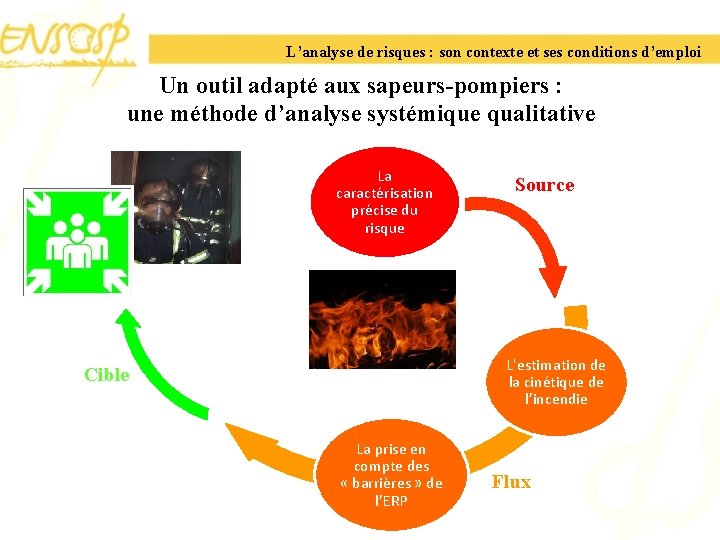 ENSOSP

L'analyse de risques : son contexte et ses conditions d'emploi

Un outil adapté aux sapeurs-pompiers :
une méthode d'analyse systémique qualitative

La caractérisation précise du risque

Source

L'estimation de la cinétique de l'incendie

Flux

La prise en compte des « barrières » de l'ERP

Cible